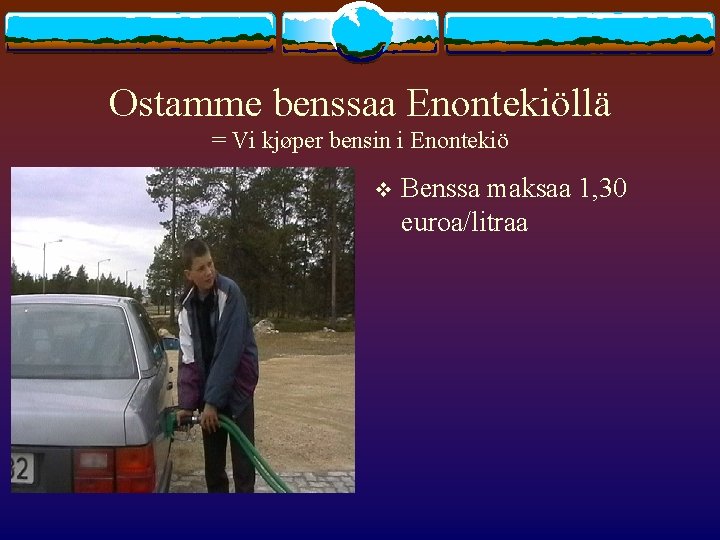 Ostamme benssaa Enontekiöllä
= Vi kjøper bensin i Enontekiö

❖ Benssa maksaa 1,30 euroa/litraa

32